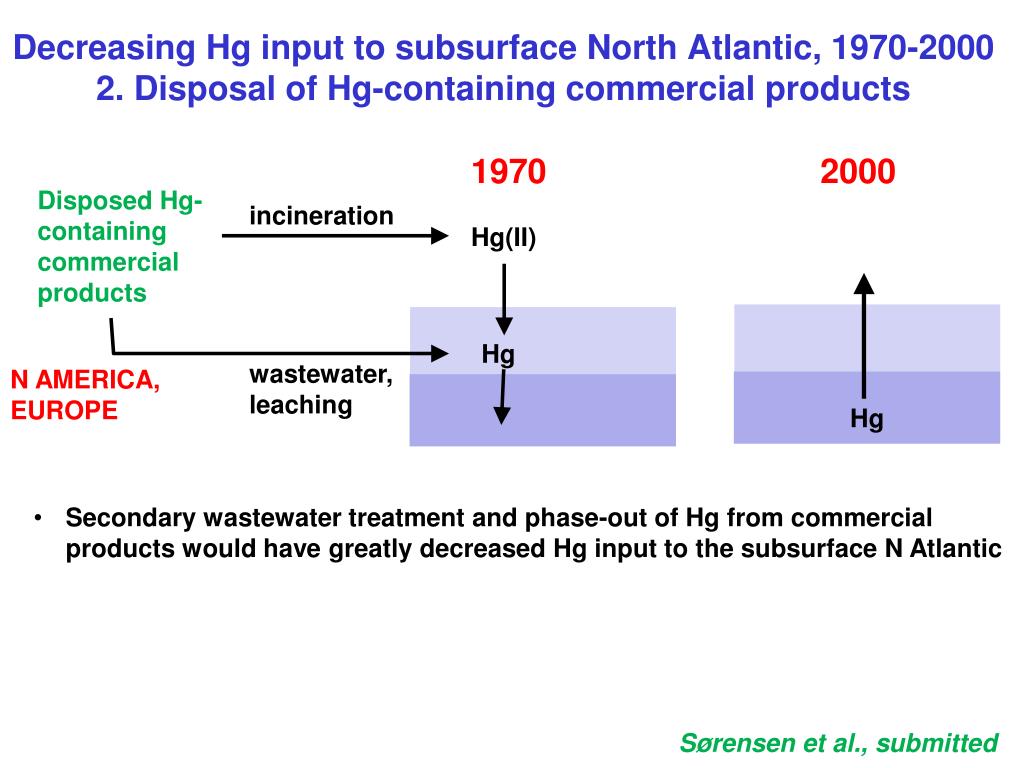 Decreasing Hg input to subsurface North Atlantic, 1970-2000
2. Disposal of Hg-containing commercial products

1970

2000

Disposed Hg-containing commercial products

incineration

Hg(II)

Hg

N AMERICA, EUROPE

wastewater, leaching

Hg

• Secondary wastewater treatment and phase-out of Hg from commercial products would have greatly decreased Hg input to the subsurface N Atlantic

Sørensen et al., submitted